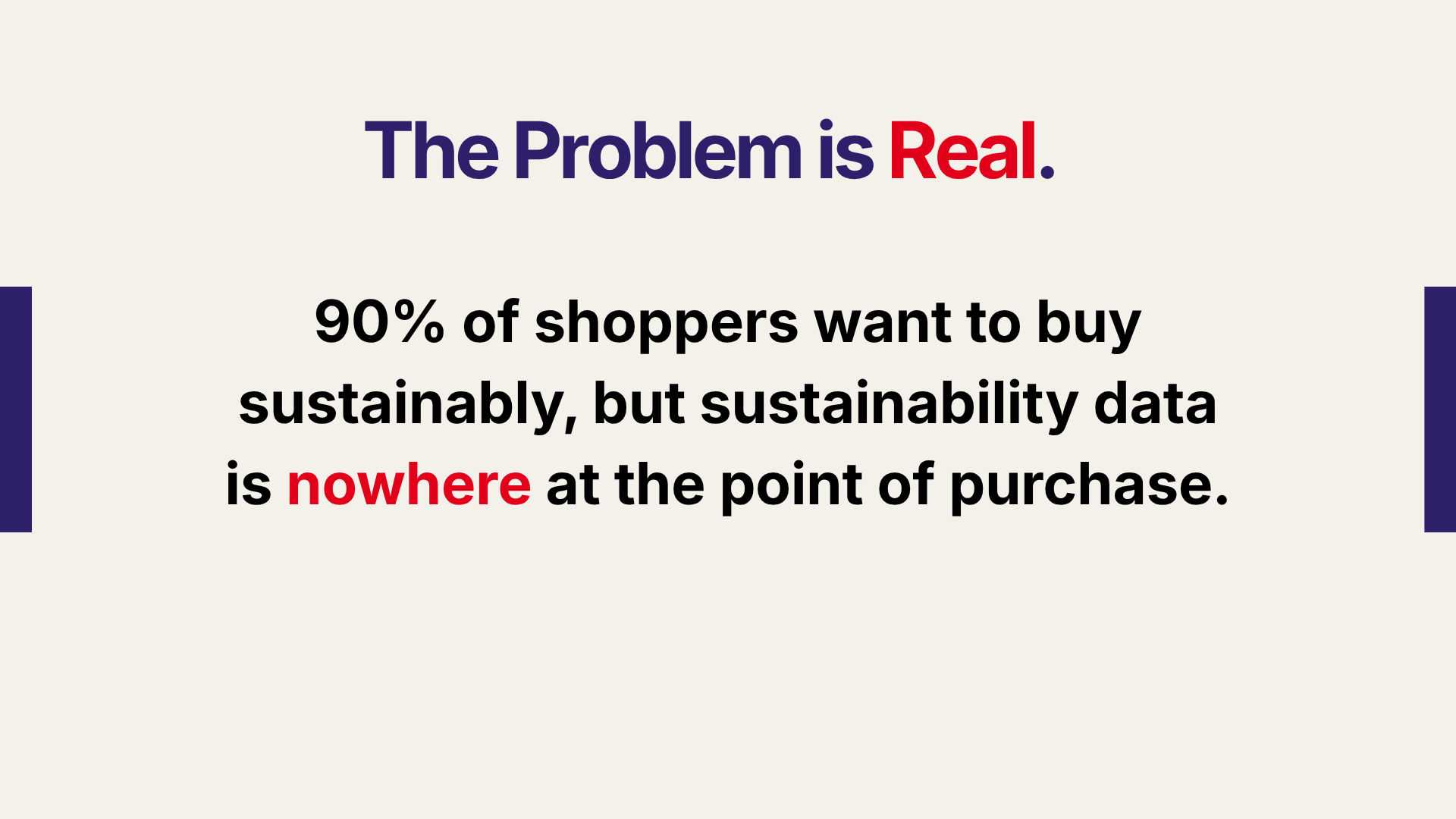 The Problem is Real.

90% of shoppers want to buy sustainably, but sustainability data is nowhere at the point of purchase.